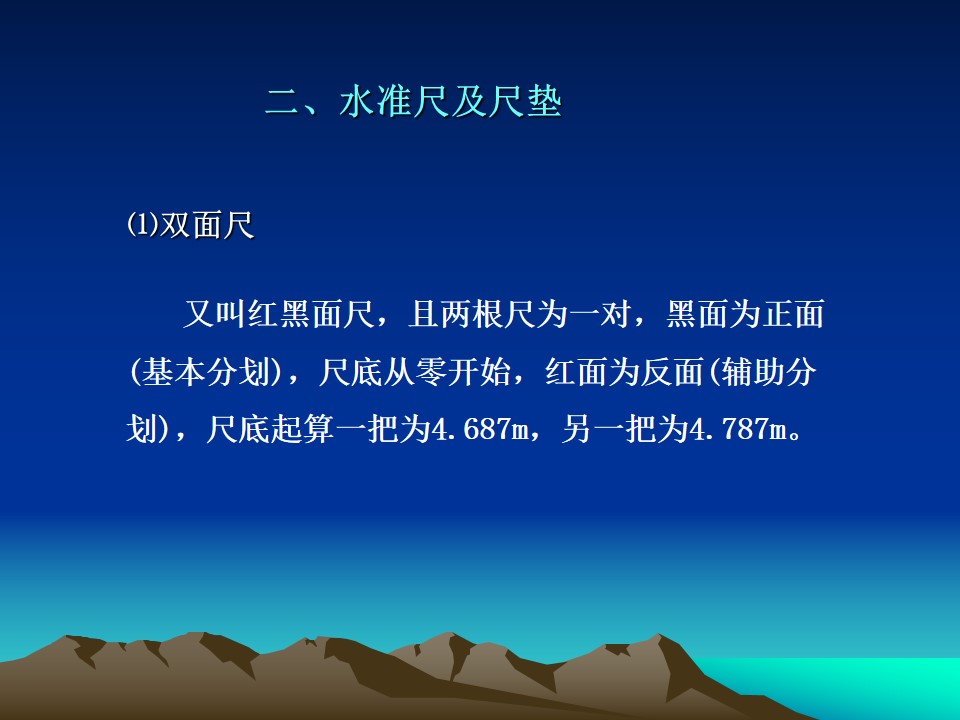 二、水准尺及尺垫

⑴双面尺

又叫红黑面尺，且两根尺为一对，黑面为正面(基本分划)，尺底从零开始，红面为反面(辅助分划)，尺底起算一把为4.687m，另一把为4.787m。